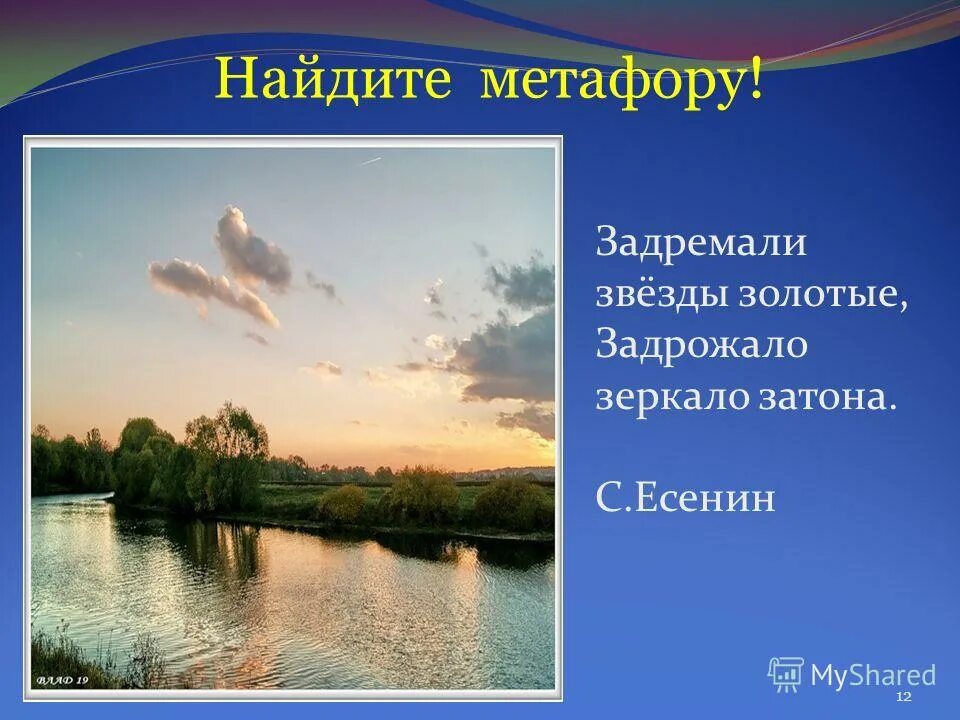 Найдите метафору!

Задремали звёзды золотые, Задрожало зеркало затона.

С.Есенин

ВЛАД 19

MyShared

12